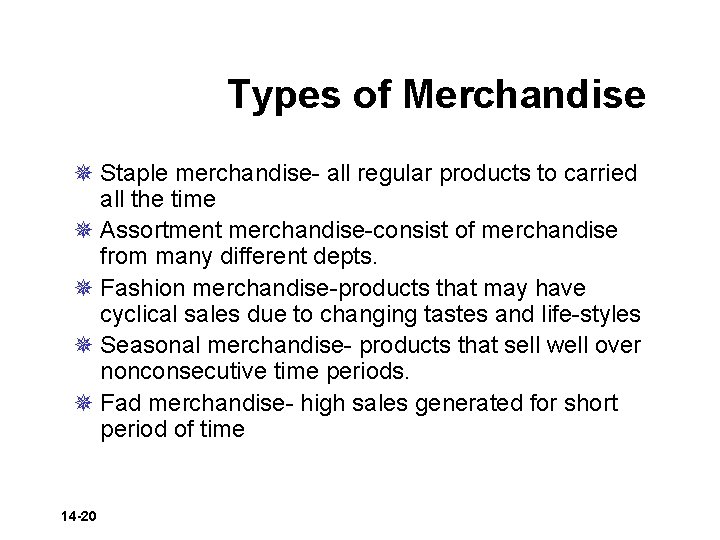 Types of Merchandise

Staple merchandise- all regular products to carried all the time

Assortment merchandise-consist of merchandise from many different depts.

Fashion merchandise-products that may have cyclical sales due to changing tastes and life-styles

Seasonal merchandise- products that sell well over nonconsecutive time periods.

Fad merchandise- high sales generated for short period of time

14-20